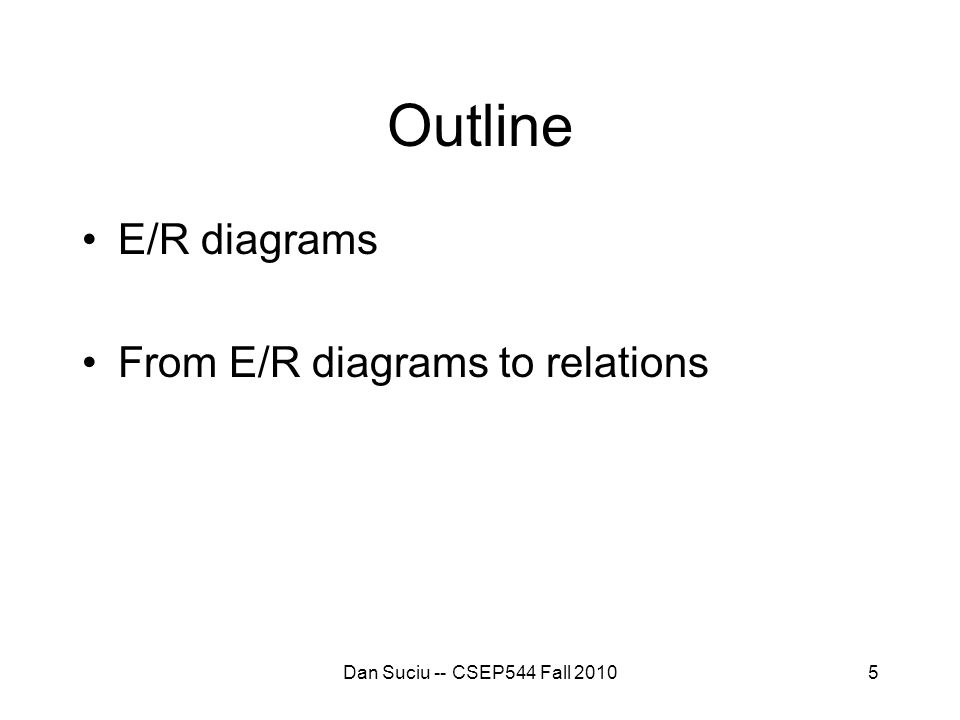 Outline

• E/R diagrams

• From E/R diagrams to relations

Dan Suciu -- CSEP544 Fall 2010

5